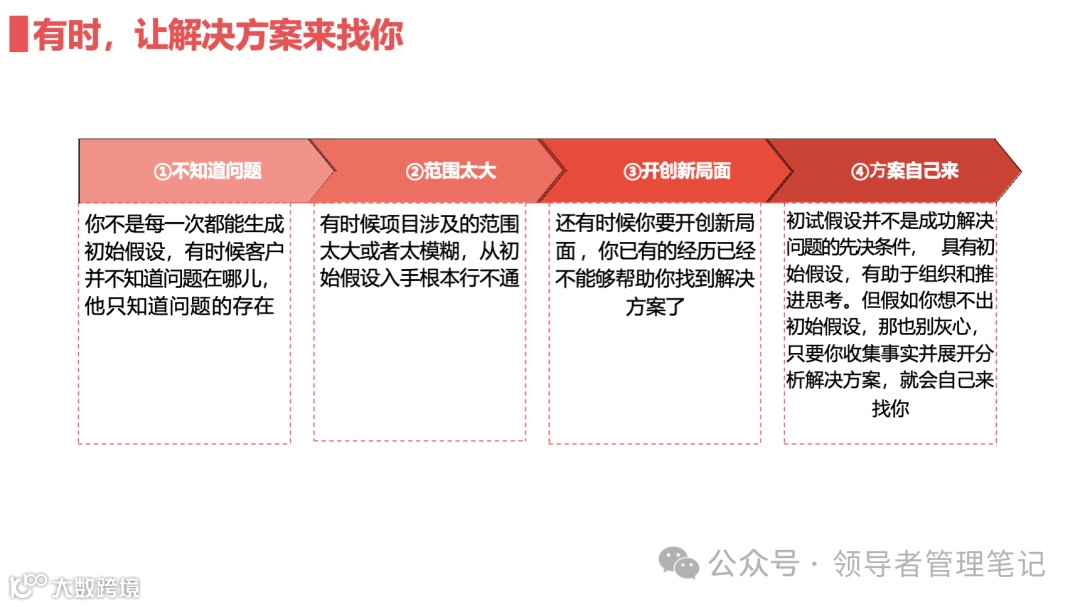 有时，让解决方案来找你

①不知道问题

你不是每一次都能生成初始假设，有时候客户并不知道问题在哪儿，他只知道问题的存在

②范围太大

有时候项目涉及的范围太大或者太模糊，从初始假设入手根本行不通

③开创新局面

还有时候你要开创新局面，你已有的经历已经不能够帮助你找到解决方案了

④方案自己来

初试假设并不是成功解决问题的先决条件， 具有初始假设，有助于组织和推进思考。但假如你想不出初始假设，那也别灰心，只要你收集事实并展开分析解决方案，就会自己来找你

公众号 · 领导者管理笔记

大数跨境